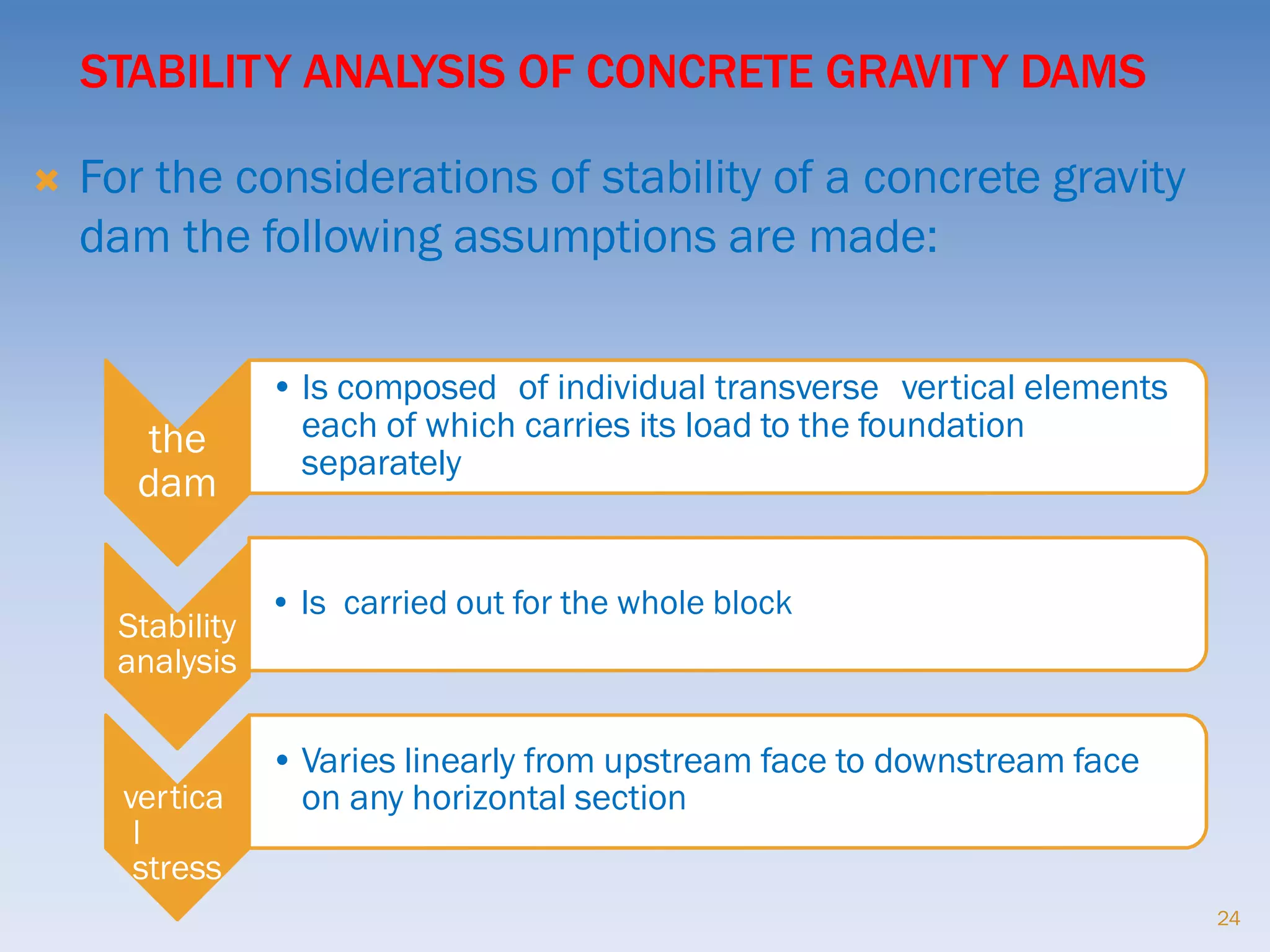 STABILITY ANALYSIS OF CONCRETE GRAVITY DAMS

For the considerations of stability of a concrete gravity dam the following assumptions are made:

the dam

• Is composed of individual transverse vertical elements each of which carries its load to the foundation separately

Stability analysis

• Is carried out for the whole block

vertica
l
stress

• Varies linearly from upstream face to downstream face on any horizontal section

24